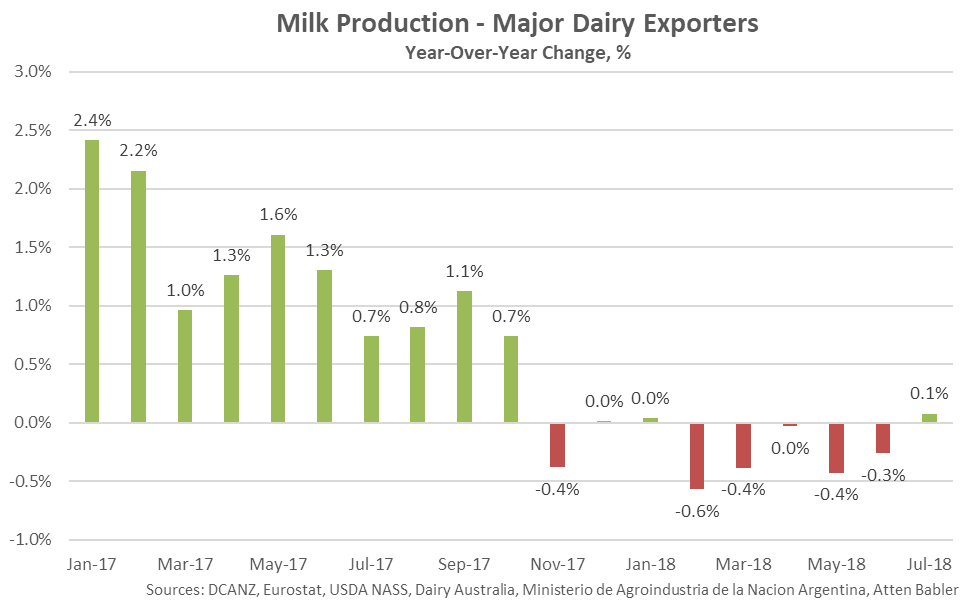 Milk Production - Major Dairy Exporters
Year-Over-Year Change, %

3.0%
2.5%
2.0%
1.5%
1.0%
0.5%
0.0%
-0.5%
-1.0%

2.4%
2.2%
1.0%
1.3%
1.6%
1.3%
0.7%
0.8%
1.1%
0.7%
-0.4%
0.0%
0.0%
-0.6%
-0.4%
0.0%
-0.4%
-0.3%
0.1%

Jan-17
Mar-17
May-17
Jul-17
Sep-17
Nov-17
Jan-18
Mar-18
May-18
Jul-18

Sources: DCANZ, Eurostat, USDA NASS, Dairy Australia, Ministerio de Agroindustria de la Nacion Argentina, Atten Babler